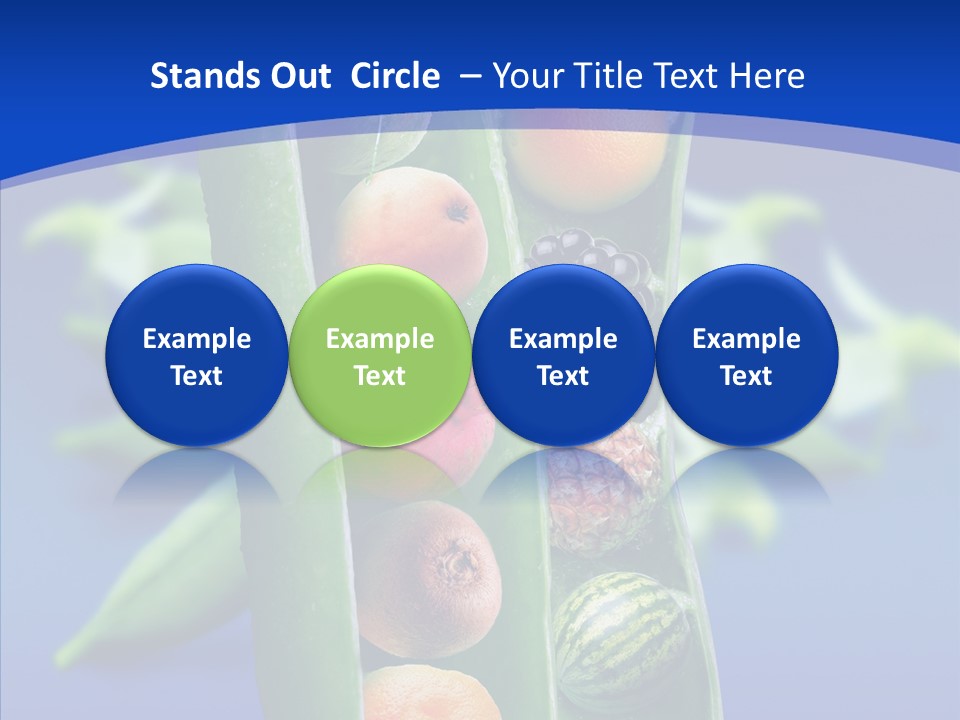 Stands Out Circle – Your Title Text Here

Example Text

Example Text

Example Text

Example Text